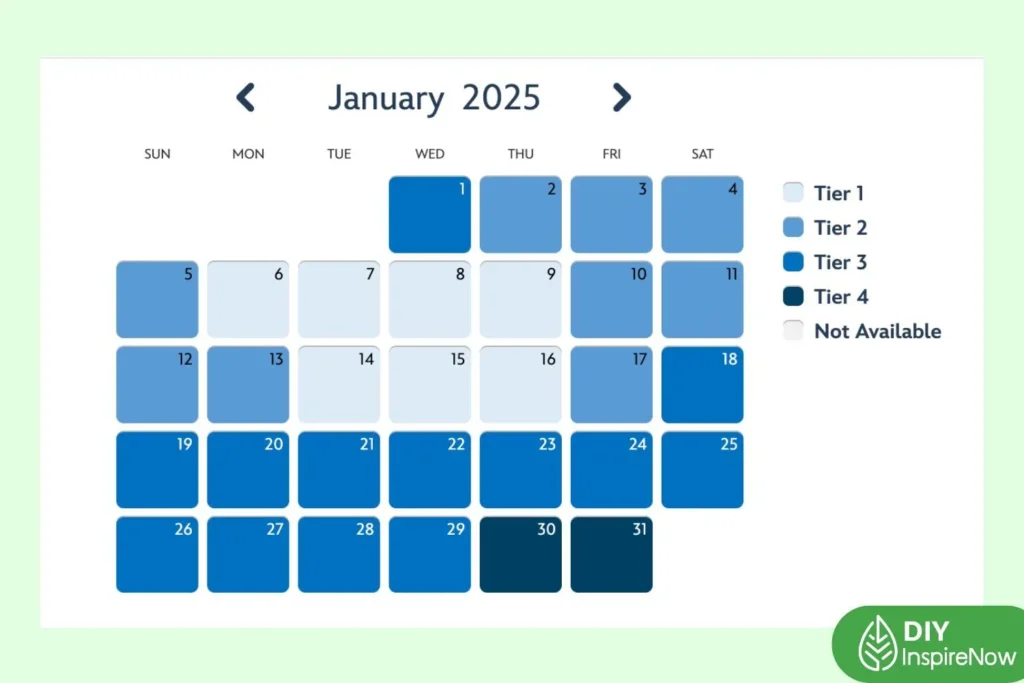 January 2025

| SUN | MON | TUE | WED | THU | FRI | SAT |
|---|---|---|---|---|---|---|
| | | | 1 | 2 | 3 | 4 |
| 5 | 6 | 7 | 8 | 9 | 10 | 11 |
| 12 | 13 | 14 | 15 | 16 | 17 | 18 |
| 19 | 20 | 21 | 22 | 23 | 24 | 25 |
| 26 | 27 | 28 | 29 | 30 | 31 | |

Tier 1
Tier 2
Tier 3
Tier 4
Not Available

DIY InspireNow